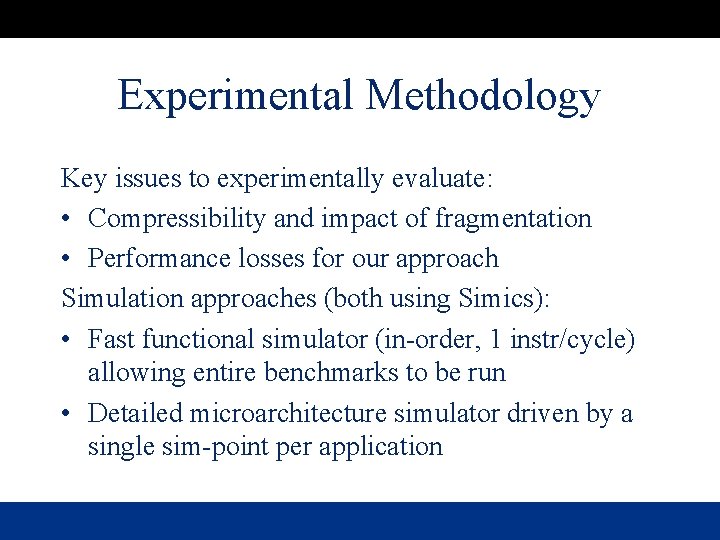 Experimental Methodology

Key issues to experimentally evaluate:

• Compressibility and impact of fragmentation

• Performance losses for our approach

Simulation approaches (both using Simics):

• Fast functional simulator (in-order, 1 instr/cycle) allowing entire benchmarks to be run

• Detailed microarchitecture simulator driven by a single sim-point per application